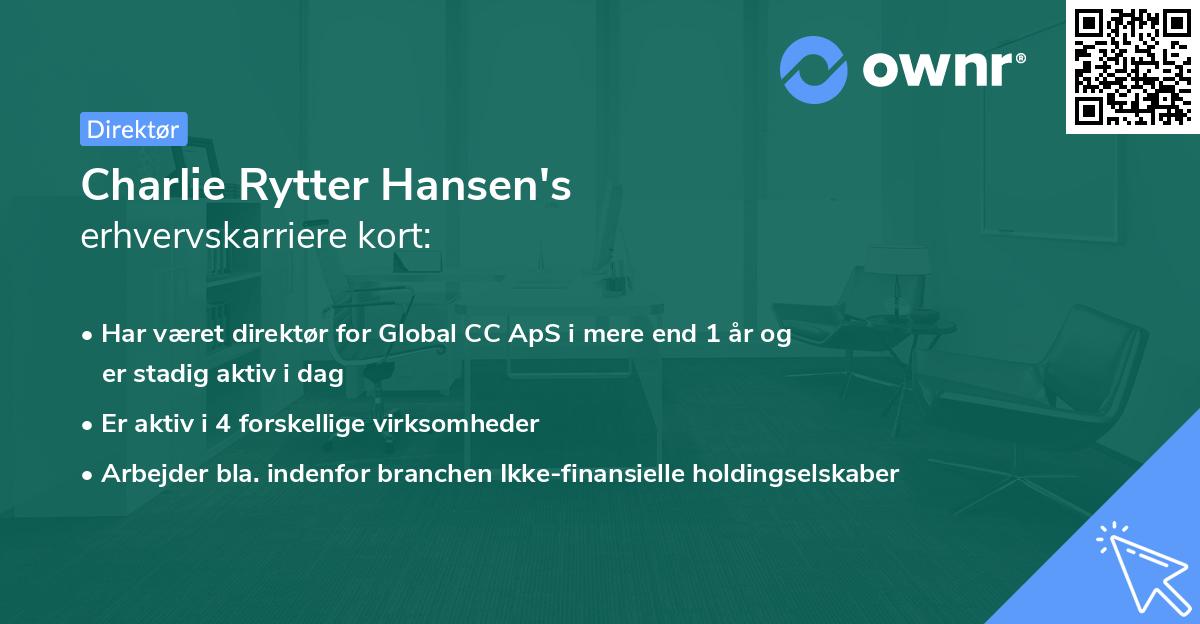 ownr®

Direktør

Charlie Rytter Hansen's
erhvervskarriere kort:

• Har været direktør for Global CC ApS i mere end 1 år og er stadig aktiv i dag
• Er aktiv i 4 forskellige virksomheder
• Arbejder bla. indenfor branchen Ikke-finansielle holdingselskaber